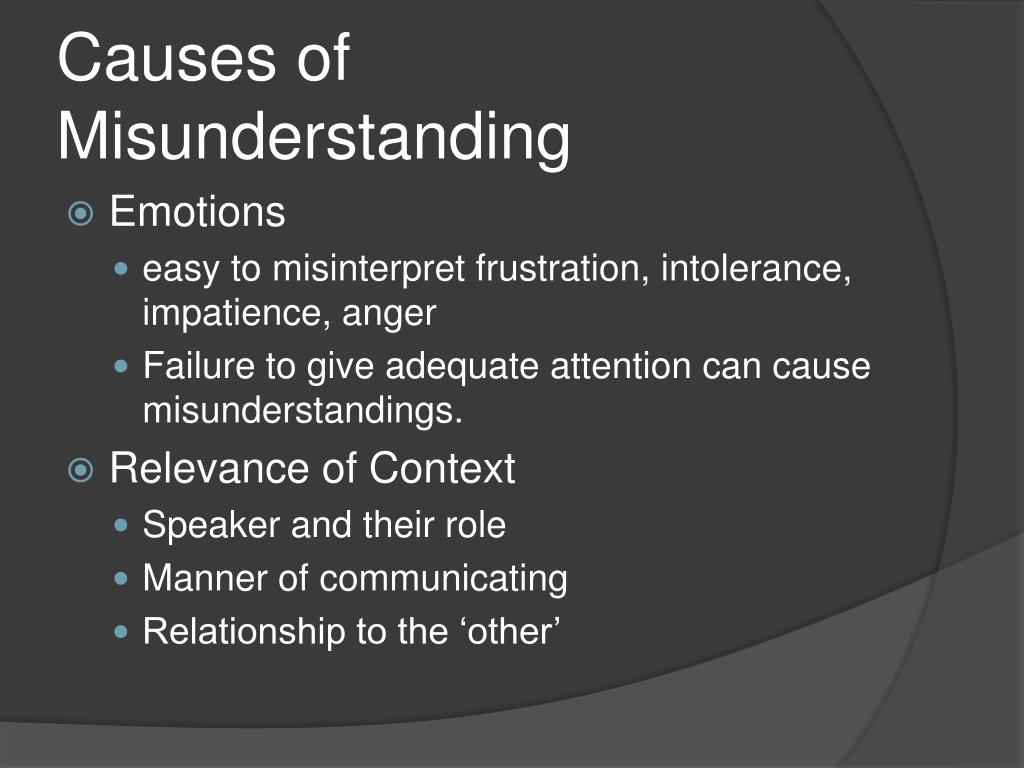 Causes of Misunderstanding

Emotions

easy to misinterpret frustration, intolerance, impatience, anger

Failure to give adequate attention can cause misunderstandings.

Relevance of Context

Speaker and their role

Manner of communicating

Relationship to the ‘other’